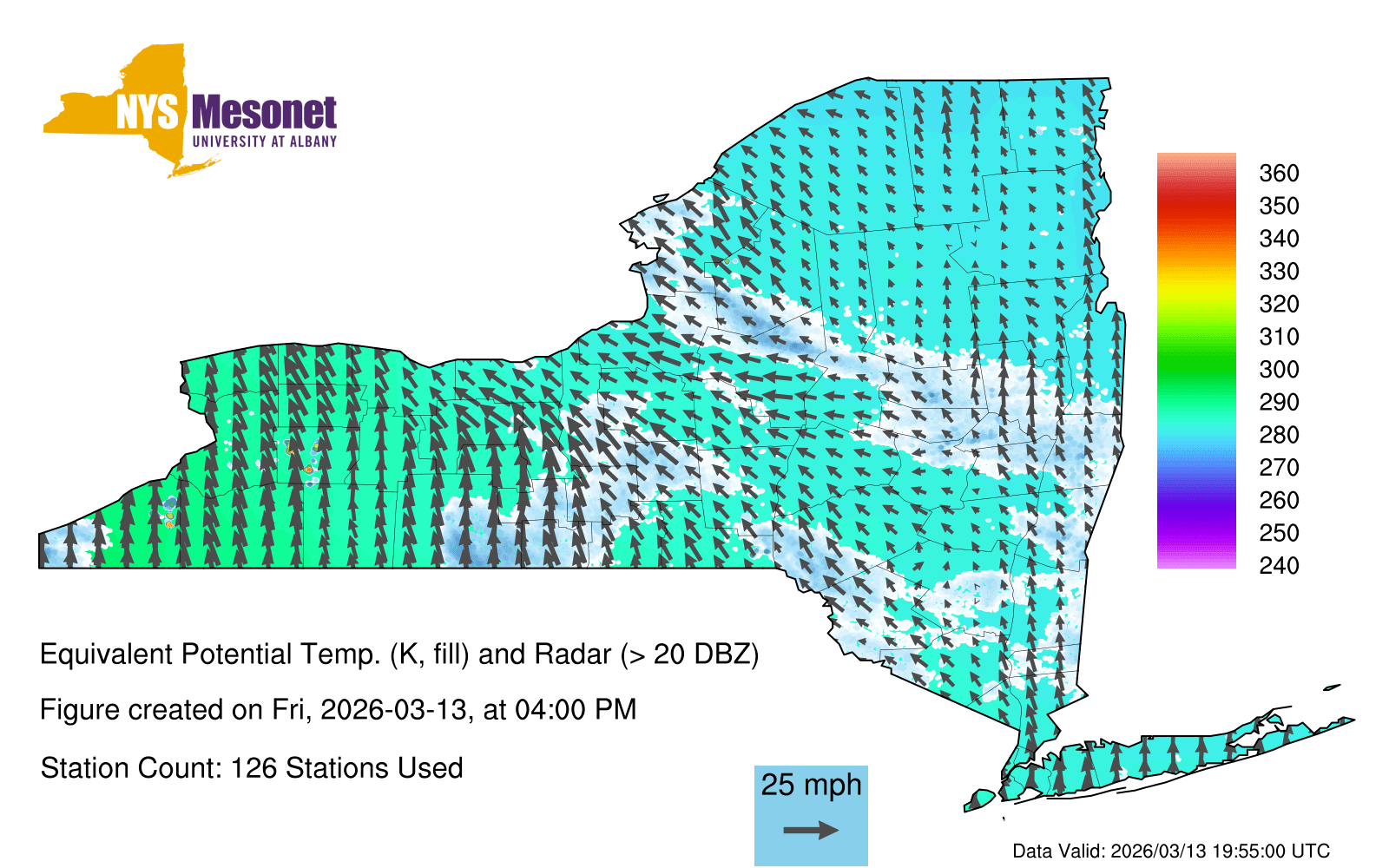 NYS Mesonet
UNIVERSITY AT ALBANY

360
350
340
330
320
310
300
290
280
270
260
250
240

Equivalent Potential Temp. (K, fill) and Radar (> 20 DBZ)

Figure created on Fri, 2026-03-13, at 04:00 PM

Station Count: 126 Stations Used

25 mph

Data Valid: 2026/03/13 19:55:00 UTC